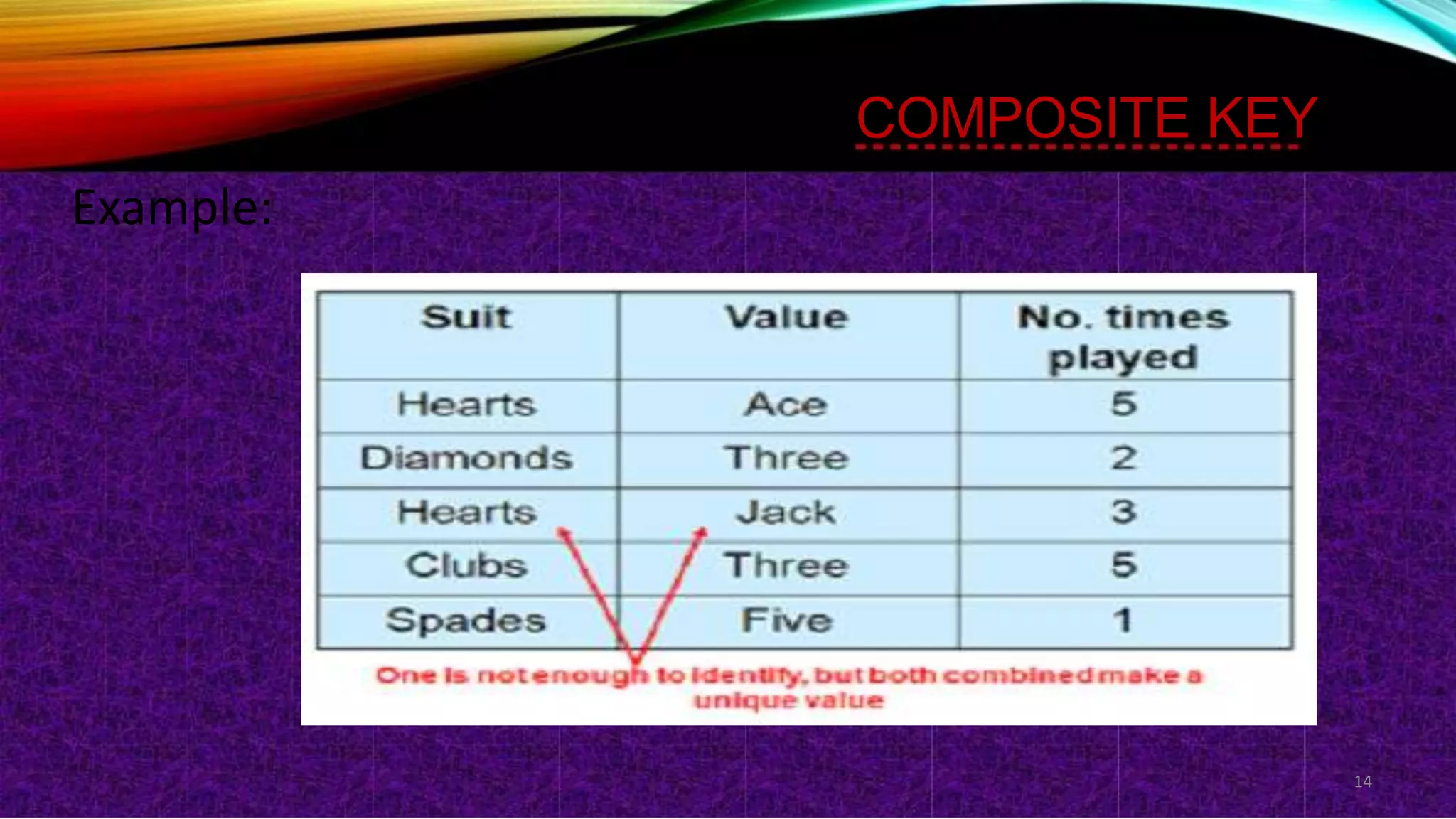 COMPOSITE KEY

Example:

| Suit | Value | No. times played |
|---|---|---|
| Hearts | Ace | 5 |
| Diamonds | Three | 2 |
| Hearts | Jack | 3 |
| Clubs | Three | 5 |
| Spades | Five | 1 |

One is not enough to identify, but both combined make a unique value

14